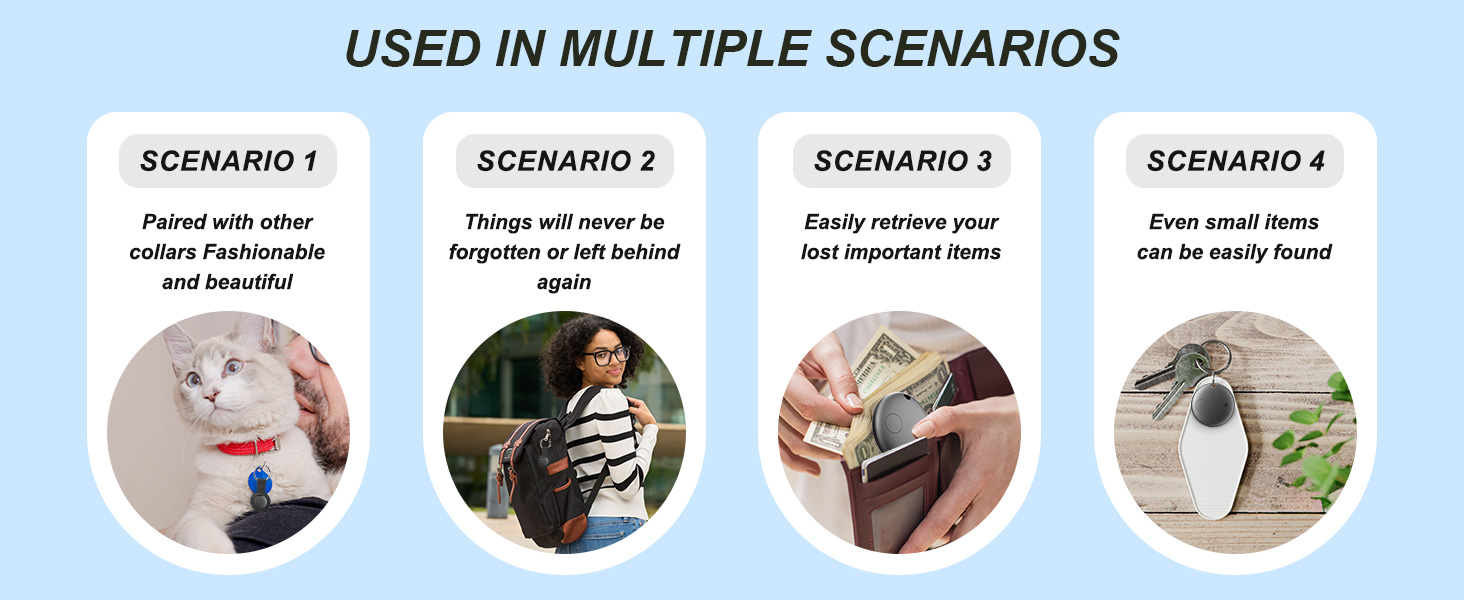 USED IN MULTIPLE SCENARIOS

SCENARIO 1

Paired with other collars Fashionable and beautiful

SCENARIO 2

Things will never be forgotten or left behind again

SCENARIO 3

Easily retrieve your lost important items

SCENARIO 4

Even small items can be easily found